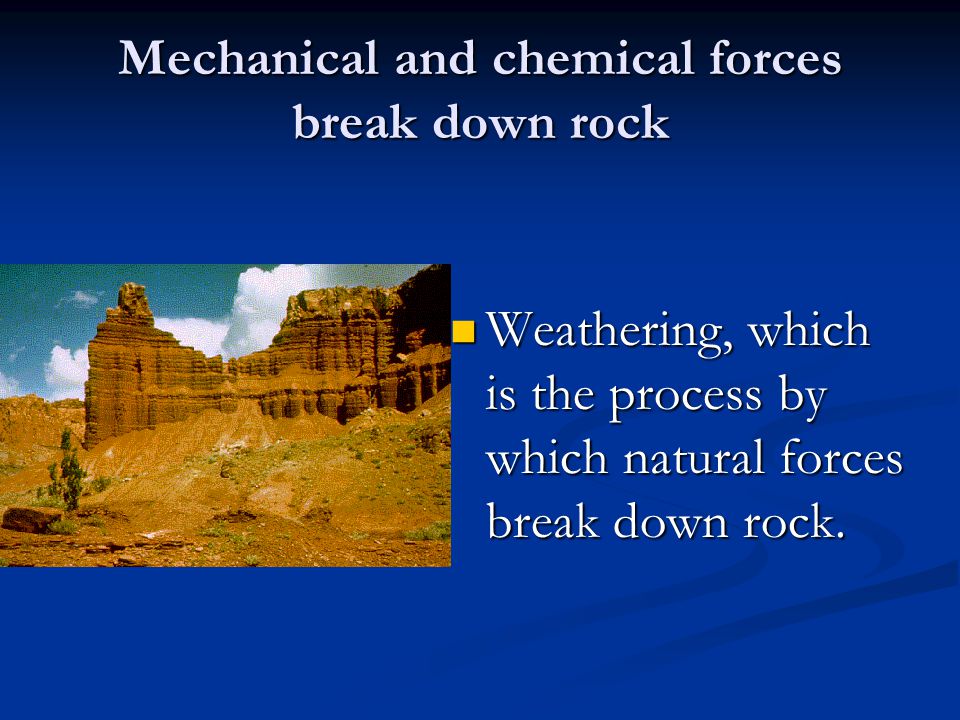 Mechanical and chemical forces break down rock

Weathering, which is the process by which natural forces break down rock.